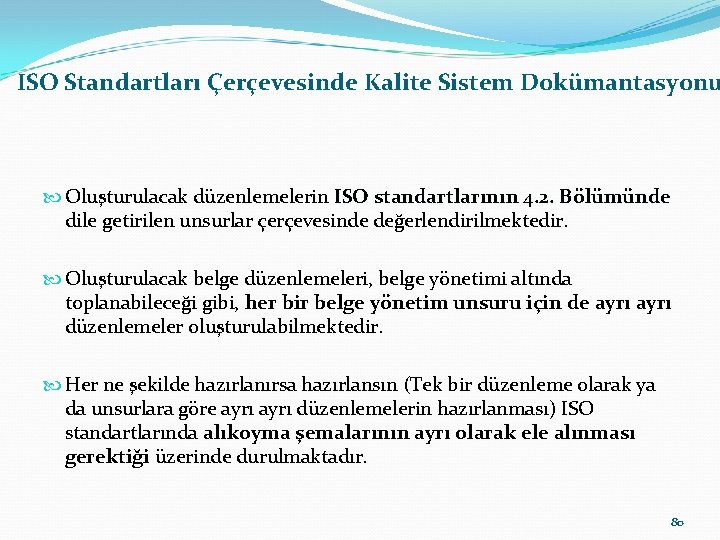 ISO Standartları Çerçevesinde Kalite Sistem Dokümantasyonu

Oluşturulacak düzenlemelerin ISO standartlarının 4.2. Bölümünde dile getirilen unsurlar çerçevesinde değerlendirilmektedir.

Oluşturulacak belge düzenlemeleri, belge yönetimi altında toplanabileceği gibi, her bir belge yönetim unsuru için de ayrı ayrı düzenlemeler oluşturulabilmektedir.

Her ne şekilde hazırlanırsa hazırlansın (Tek bir düzenleme olarak ya da unsurlara göre ayrı ayrı düzenlemelerin hazırlanması) ISO standartlarında alıkoyma şemalarının ayrı olarak ele alınması gerektiği üzerinde durulmaktadır.

80